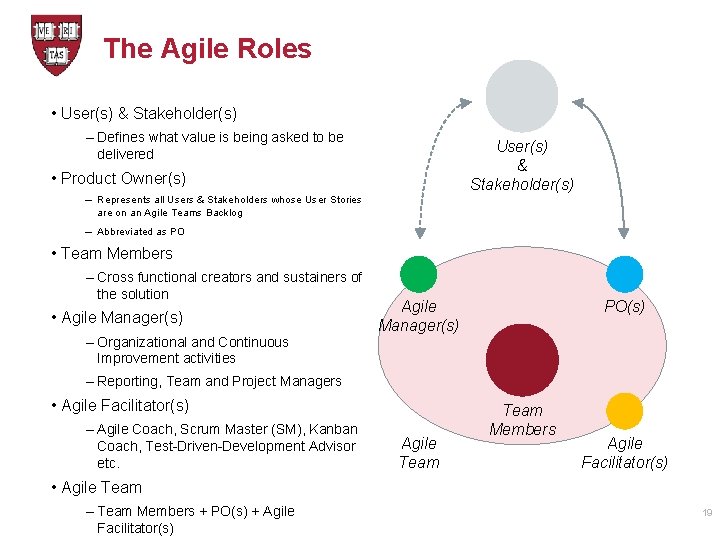 VE RI TAS

The Agile Roles

• User(s) & Stakeholder(s)
– Defines what value is being asked to be delivered

• Product Owner(s)
– Represents all Users & Stakeholders whose User Stories are on an Agile Teams Backlog
– Abbreviated as PO

• Team Members
– Cross functional creators and sustainers of the solution

• Agile Manager(s)
– Organizational and Continuous Improvement activities
– Reporting, Team and Project Managers

• Agile Facilitator(s)
– Agile Coach, Scrum Master (SM), Kanban Coach, Test-Driven-Development Advisor etc.

• Agile Team
– Team Members + PO(s) + Agile Facilitator(s)

User(s) & Stakeholder(s)

Agile Manager(s)

PO(s)

Team Members

Agile Team

Agile Facilitator(s)

19